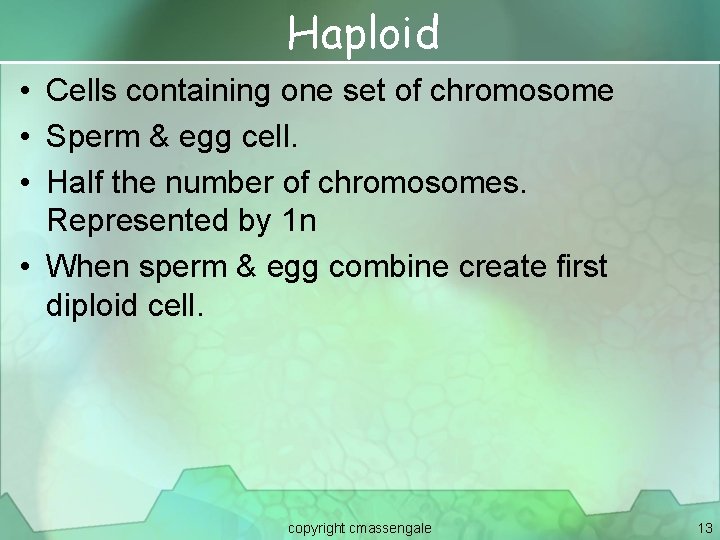 Haploid

• Cells containing one set of chromosome
• Sperm & egg cell.
• Half the number of chromosomes. Represented by 1n
• When sperm & egg combine create first diploid cell.

copyright cmassengale

13